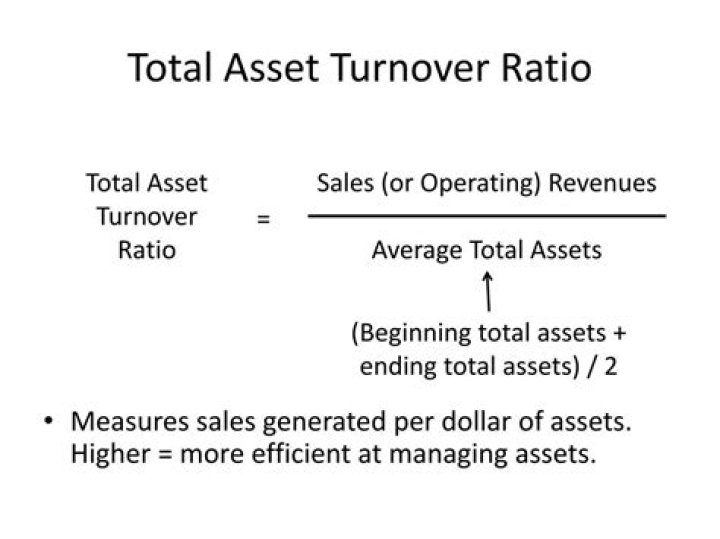 Total Asset Turnover Ratio

$\text{Total Asset Turnover Ratio} = \frac{\text{Sales (or Operating) Revenues}}{\text{Average Total Assets}}$

(Beginning total assets + ending total assets) / 2

• Measures sales generated per dollar of assets. Higher = more efficient at managing assets.